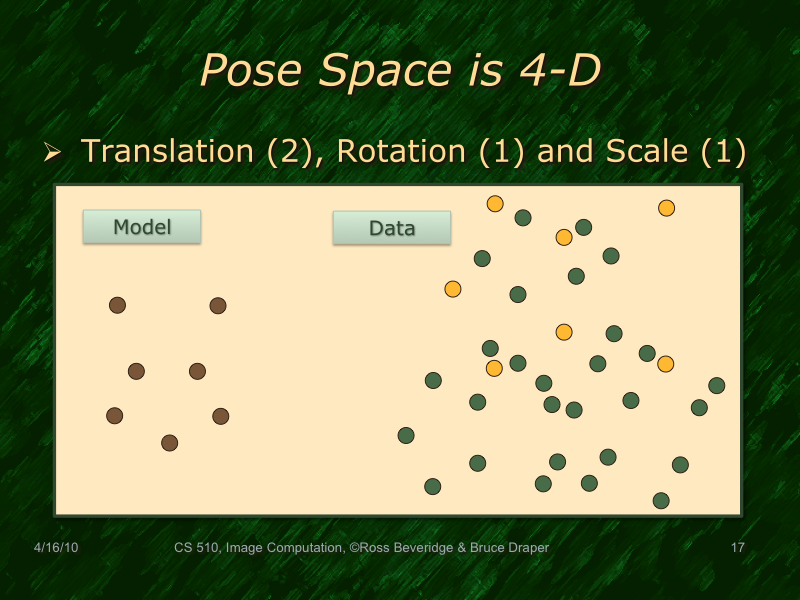 Pose Space is 4-D

➢ Translation (2), Rotation (1) and Scale (1)

Model

Data

4/16/10

CS 510, Image Computation, ©Ross Beveridge & Bruce Draper

17